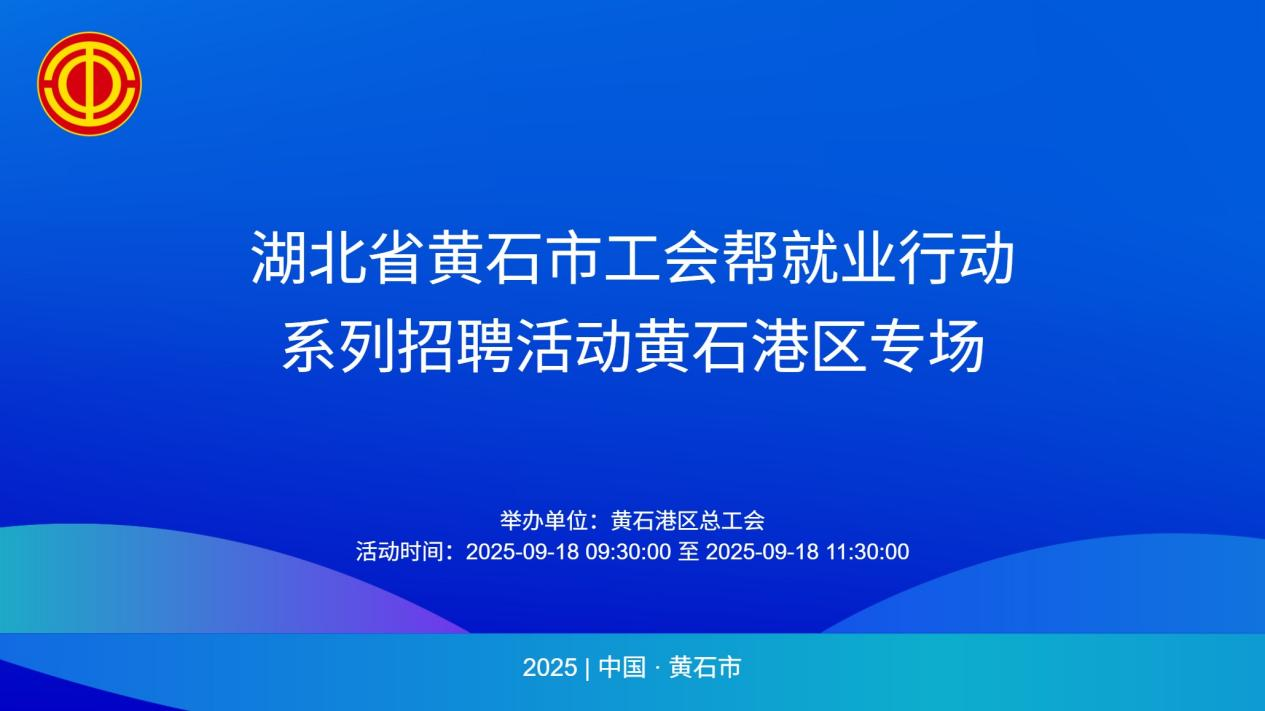 湖北省黄石市工会帮就业行动
系列招聘活动黄石港区专场

举办单位：黄石港区总工会
活动时间：2025-09-18 09:30:00 至 2025-09-18 11:30:00

2025 | 中国 · 黄石市